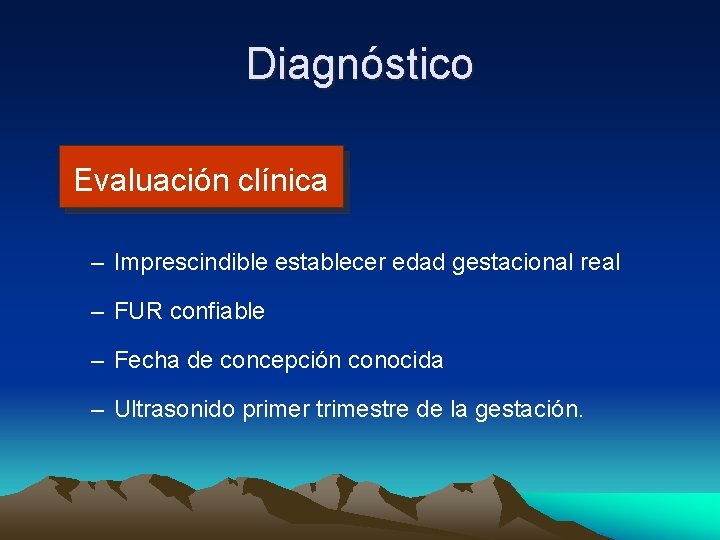 Diagnóstico

Evaluación clínica

– Imprescindible establecer edad gestacional real

– FUR confiable

– Fecha de concepción conocida

– Ultrasonido primer trimestre de la gestación.